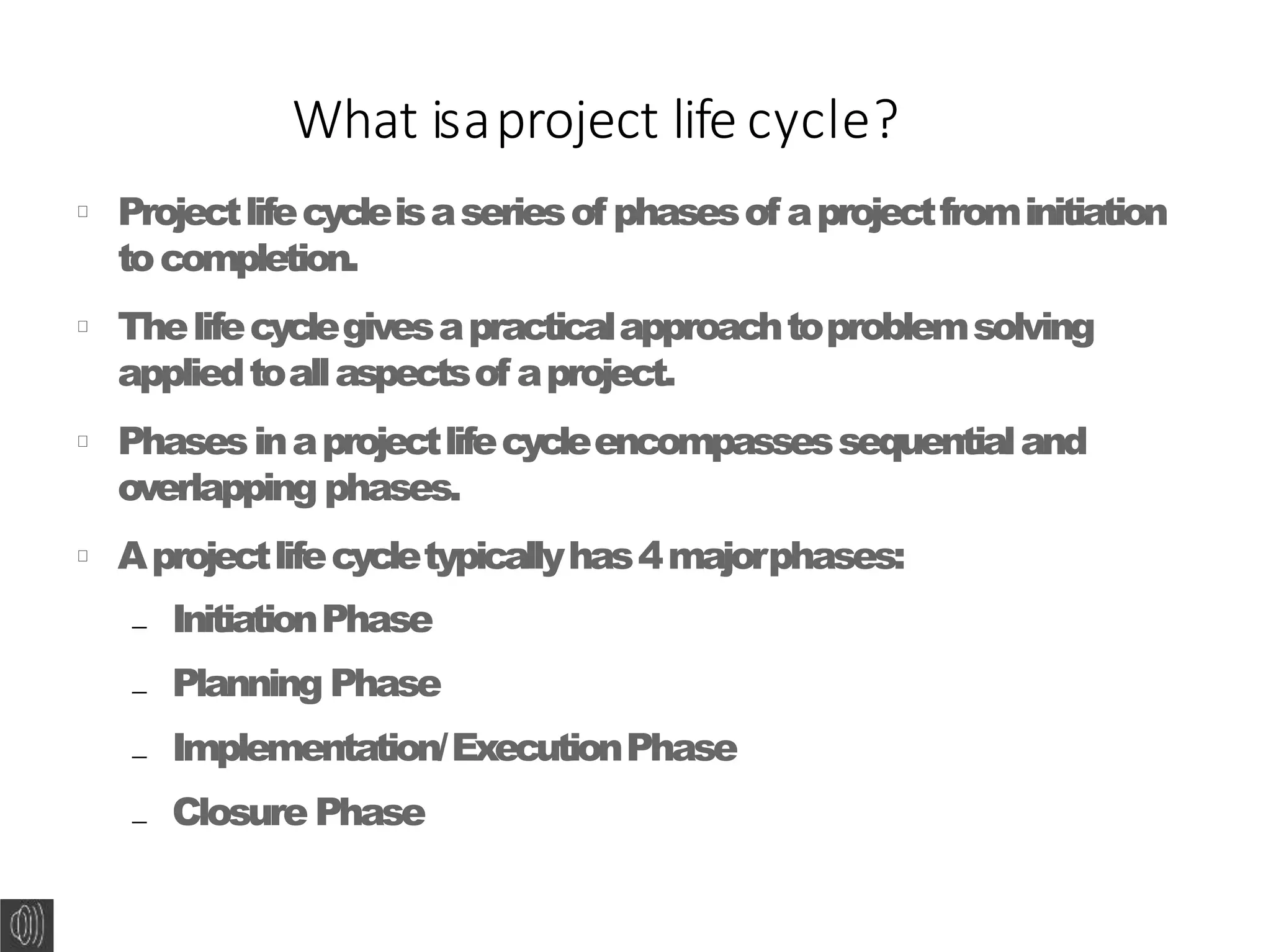 What is a project life cycle?

Project life cycle is a series of phases of a project from initiation to completion.

The life cycle gives a practical approach to problem solving applied to all aspects of a project.

Phases in a project life cycle encompasses sequential and overlapping phases.

A project life cycle typically has 4 major phases:

– Initiation Phase

– Planning Phase

– Implementation/ Execution Phase

– Closure Phase